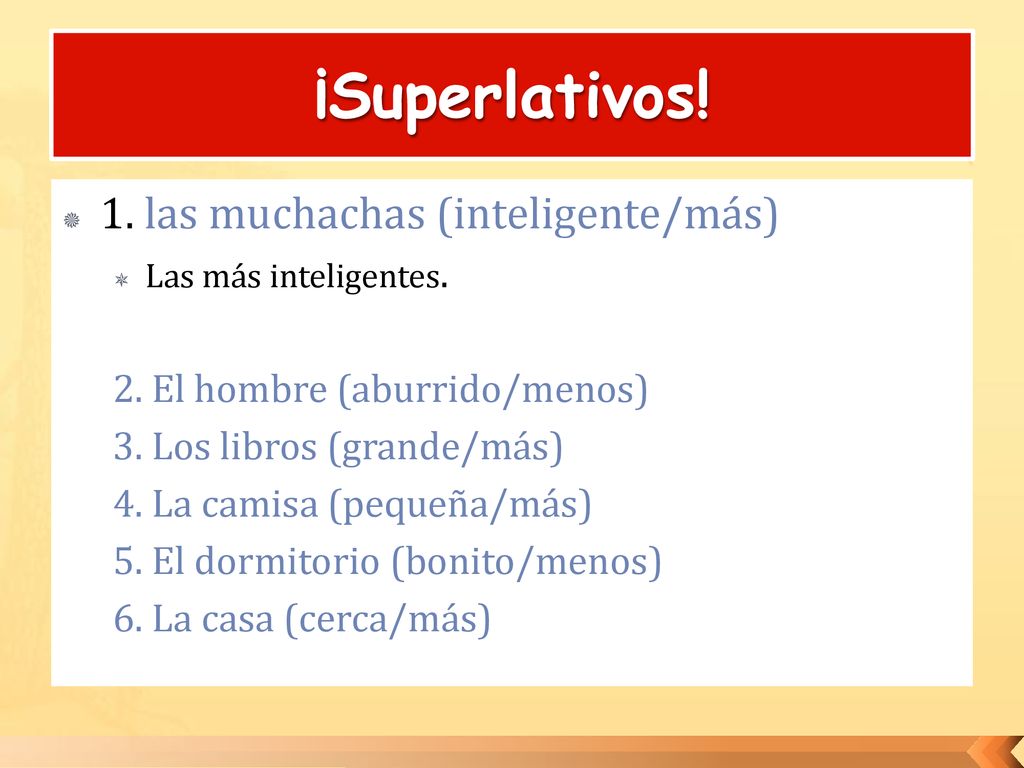 ¡Superlativos!

1. las muchachas (inteligente/más)

Las más inteligentes.

2. El hombre (aburrido/menos)
3. Los libros (grande/más)
4. La camisa (pequeña/más)
5. El dormitorio (bonito/menos)
6. La casa (cerca/más)